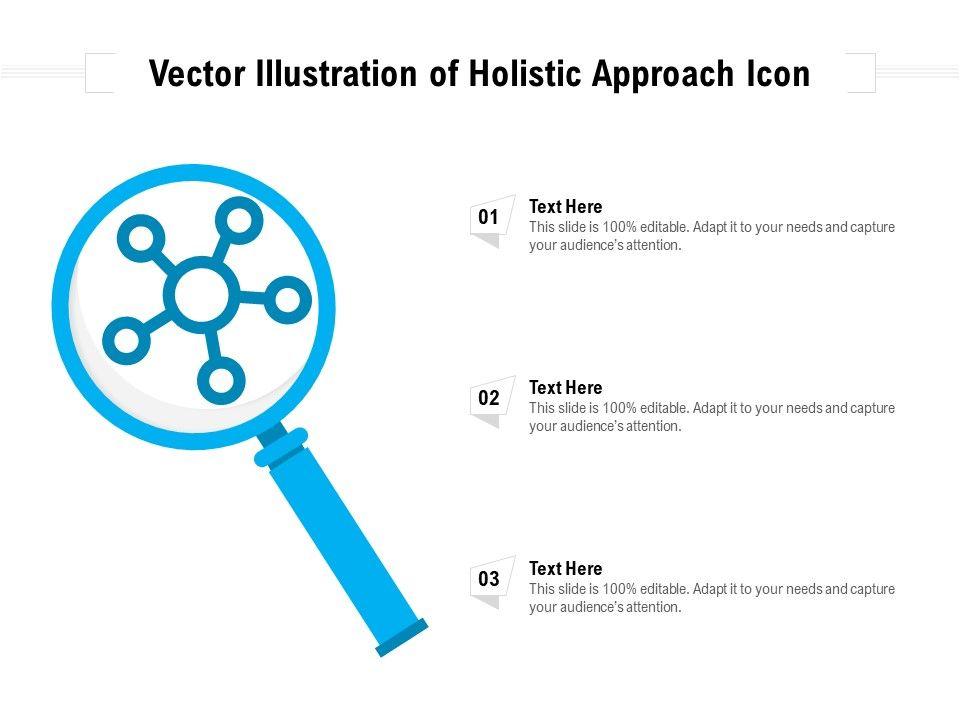 Vector Illustration of Holistic Approach Icon

01
Text Here
This slide is 100% editable. Adapt it to your needs and capture your audience's attention.

02
Text Here
This slide is 100% editable. Adapt it to your needs and capture your audience's attention.

03
Text Here
This slide is 100% editable. Adapt it to your needs and capture your audience's attention.